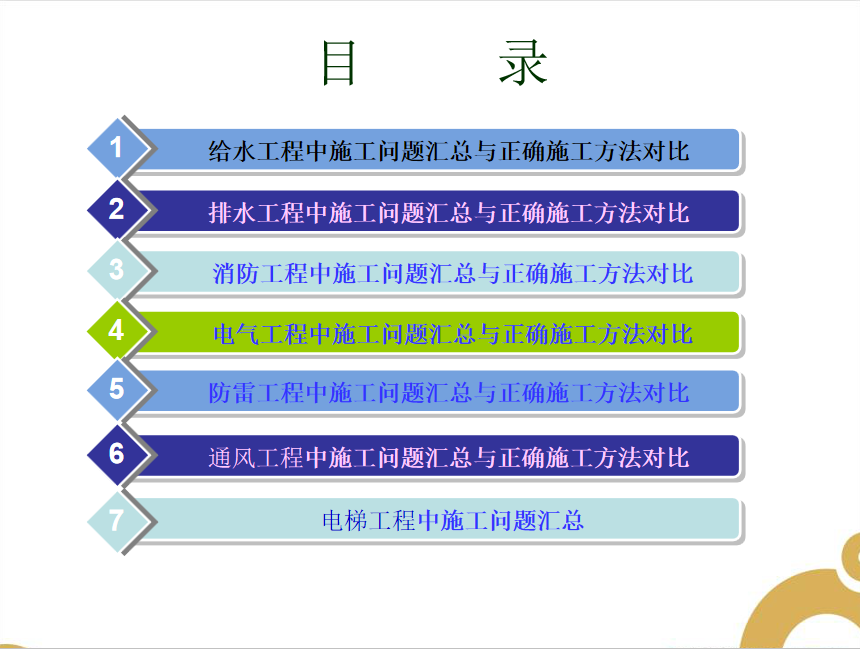 目　　录

1 给水工程中施工问题汇总与正确施工方法对比

2 排水工程中施工问题汇总与正确施工方法对比

3 消防工程中施工问题汇总与正确施工方法对比

4 电气工程中施工问题汇总与正确施工方法对比

5 防雷工程中施工问题汇总与正确施工方法对比

6 通风工程中施工问题汇总与正确施工方法对比

7 电梯工程中施工问题汇总